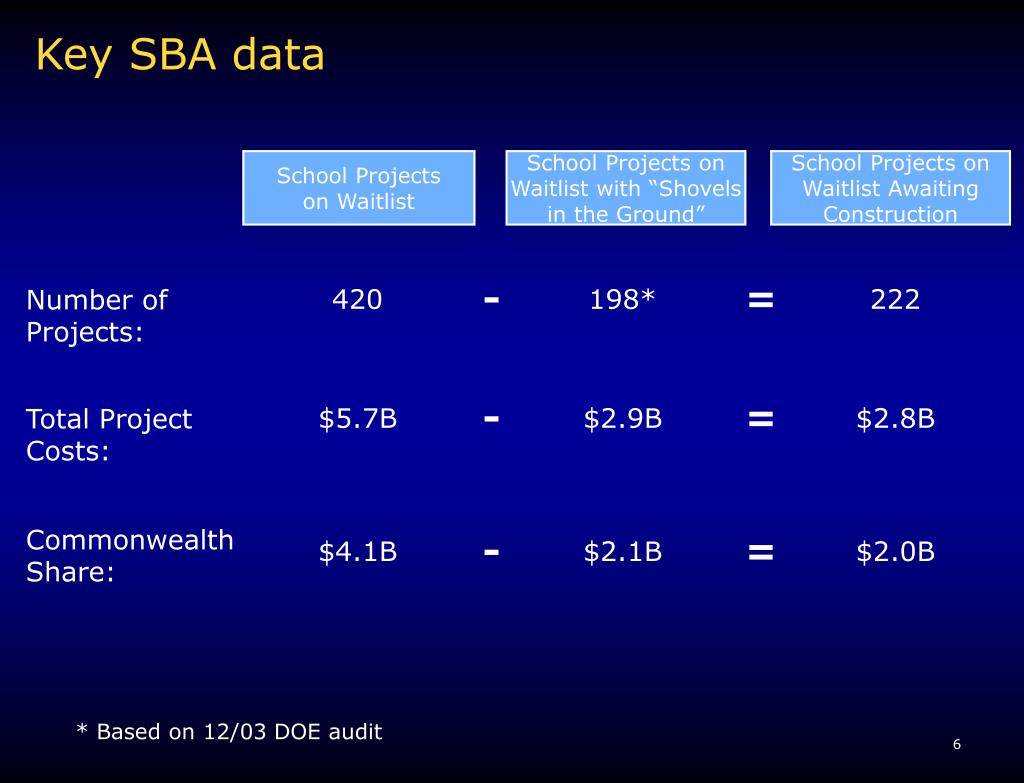 Key SBA data

|  | School Projects on Waitlist |  | School Projects on Waitlist with “Shovels in the Ground” |  | School Projects on Waitlist Awaiting Construction |
|---|---|---|---|---|---|
| Number of Projects: | 420 | - | 198* | = | 222 |
| Total Project Costs: | \$5.7B | - | \$2.9B | = | \$2.8B |
| Commonwealth Share: | \$4.1B | - | \$2.1B | = | \$2.0B |

* Based on 12/03 DOE audit

6